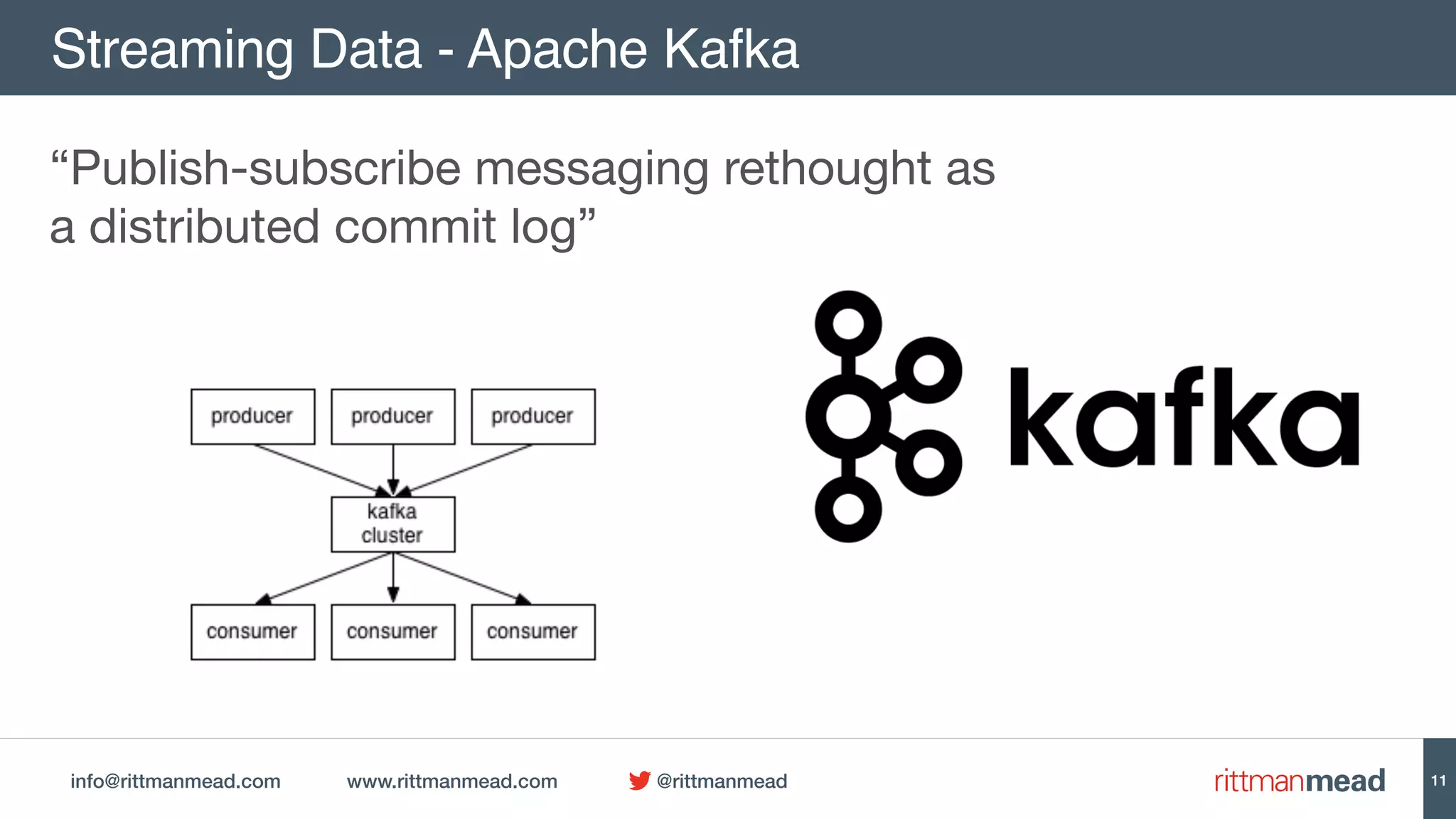 Streaming Data - Apache Kafka

“Publish-subscribe messaging rethought as a distributed commit log”

producer

producer

producer

kafka cluster

consumer

consumer

consumer

kafka

info@rittmanmead.com

www.rittmanmead.com

@rittmanmead

rittmanmead

11